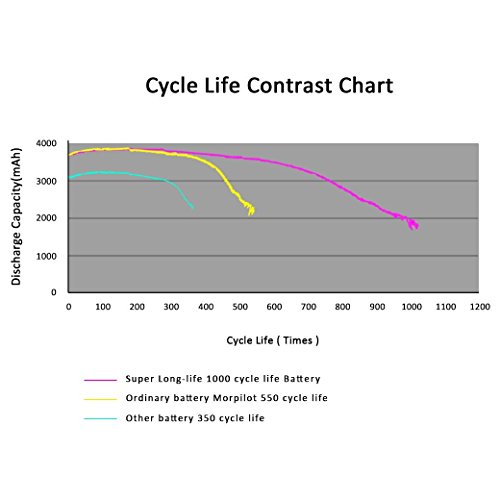 Cycle Life Contrast Chart

Discharge Capacity(mAh)

4000
3000
2000
1000
0

0 100 200 300 400 500 600 700 800 900 1000 1100 1200

Cycle Life ( Times )

Super Long-life 1000 cycle life Battery
Ordinary battery Morpilot 550 cycle life
Other battery 350 cycle life